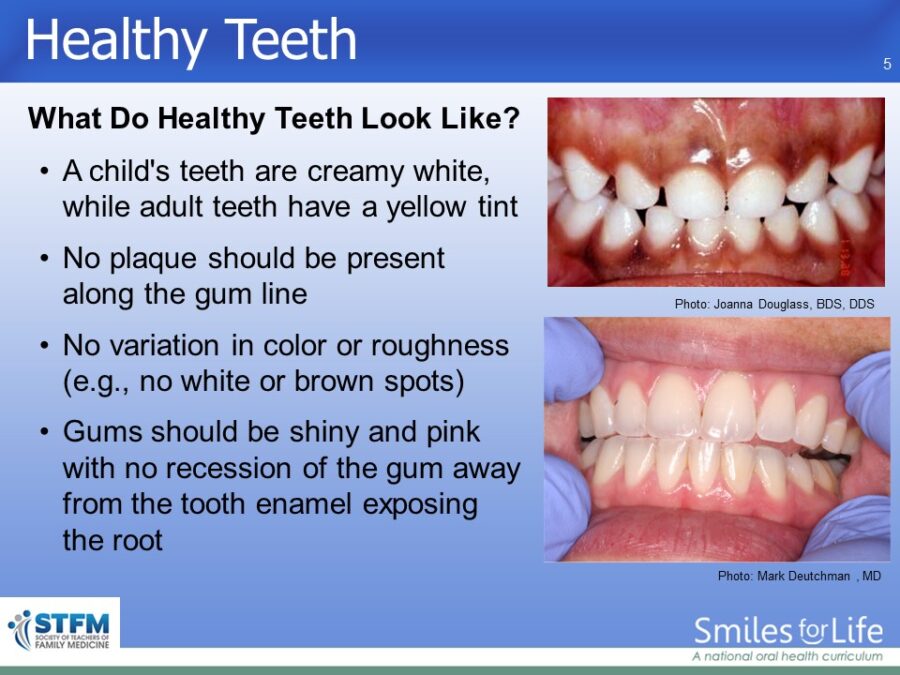 Healthy Teeth

5

What Do Healthy Teeth Look Like?

• A child's teeth are creamy white, while adult teeth have a yellow tint

• No plaque should be present along the gum line

• No variation in color or roughness (e.g., no white or brown spots)

• Gums should be shiny and pink with no recession of the gum away from the tooth enamel exposing the root

Photo: Joanna Douglass, BDS, DDS

Photo: Mark Deutchman , MD

STFM SOCIETY OF TEACHERS OF FAMILY MEDICINE

Smiles for Life
A national oral health curriculum